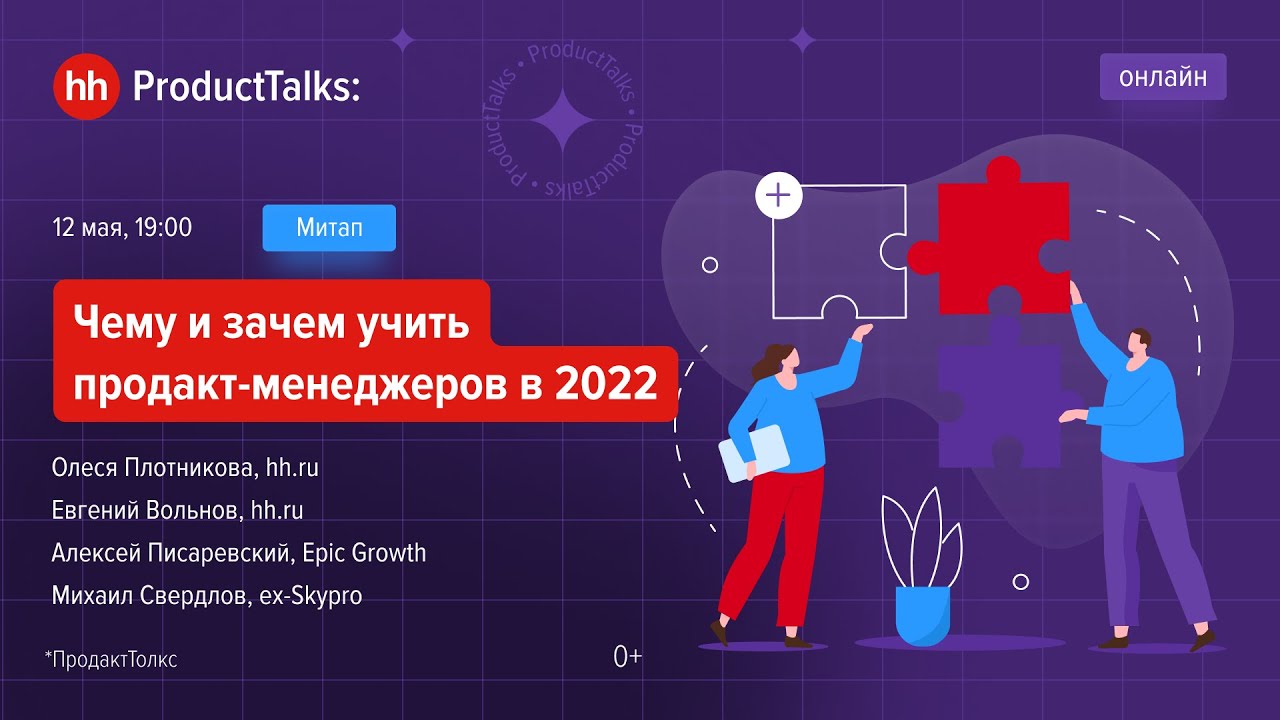 hh ProductTalks:

ProductTalks • ProductTalks • ProductTalks •

онлайн

12 мая, 19:00

Митап

Чему и зачем учить продакт-менеджеров в 2022

Олеся Плотникова, hh.ru

Евгений Вольнов, hh.ru

Алексей Писаревский, Epic Growth

Михаил Свердлов, ex-Skypro

*ПродактТолкс

0+